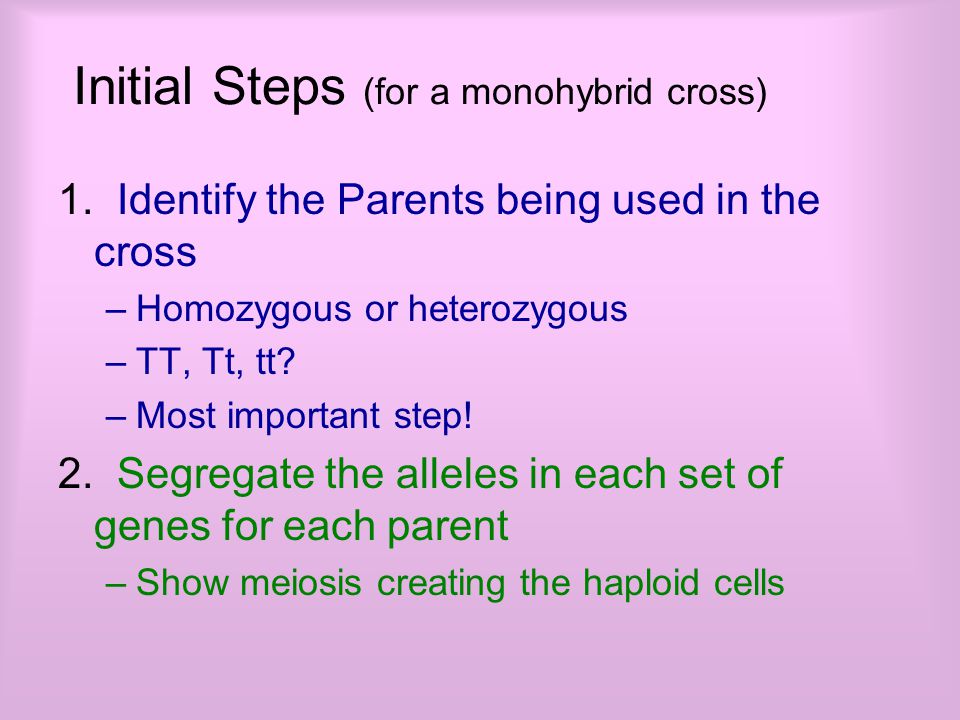 Initial Steps (for a monohybrid cross)

1. Identify the Parents being used in the cross

– Homozygous or heterozygous

– TT, Tt, tt?

– Most important step!

2. Segregate the alleles in each set of genes for each parent

– Show meiosis creating the haploid cells